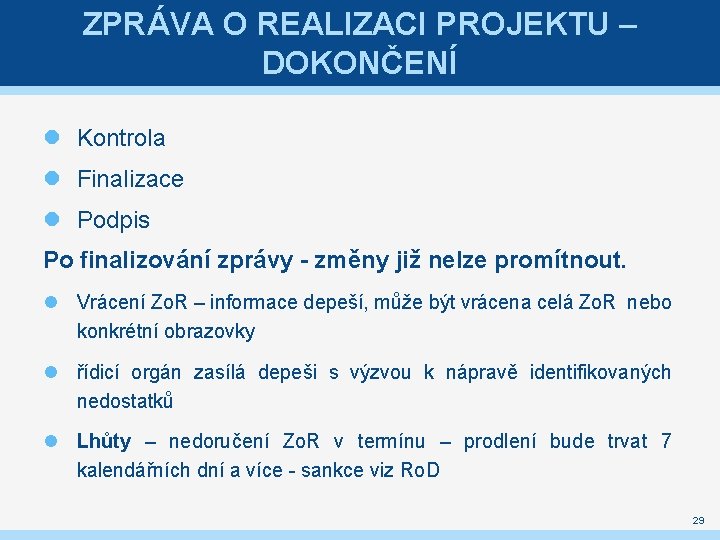 ZPRÁVA O REALIZACI PROJEKTU – DOKONČENÍ

Kontrola

Finalizace

Podpis

Po finalizování zprávy - změny již nelze promítnout.

Vrácení ZoR – informace depeší, může být vrácena celá ZoR nebo konkrétní obrazovky

řídicí orgán zasílá depeši s výzvou k nápravě identifikovaných nedostatků

Lhůty – nedoručení ZoR v termínu – prodlení bude trvat 7 kalendářních dní a více - sankce viz RoD

29